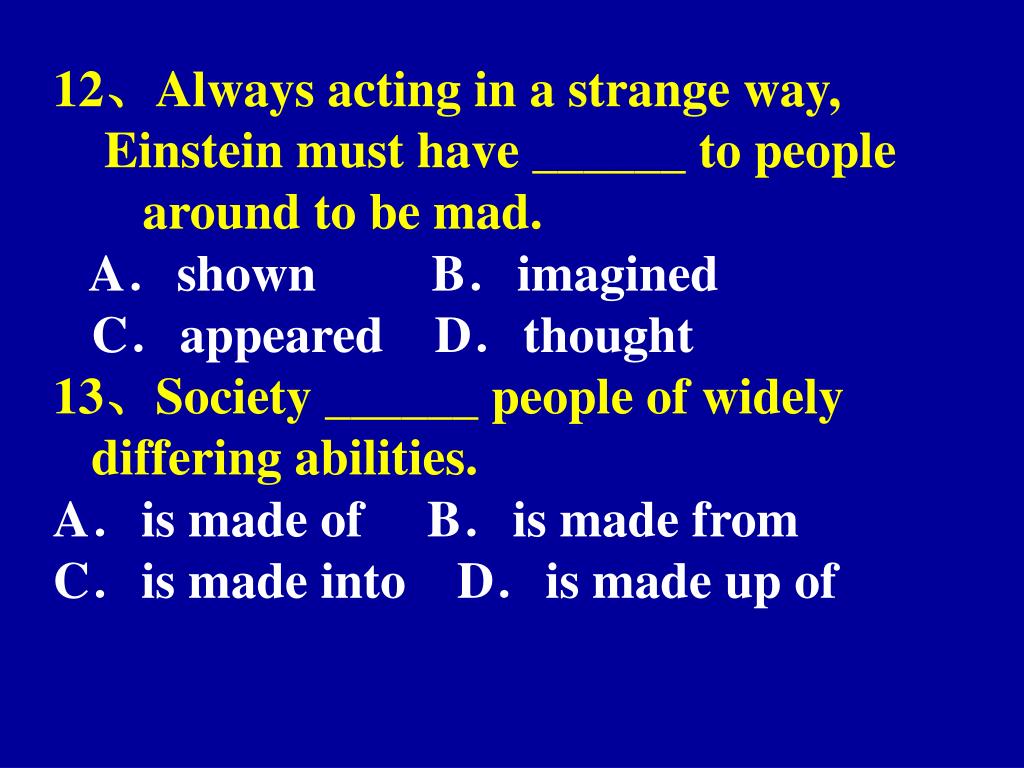 12、Always acting in a strange way, Einstein must have ______ to people around to be mad.
A．shown B．imagined
C．appeared D．thought
13、Society ______ people of widely differing abilities.
A．is made of B．is made from
C．is made into D．is made up of